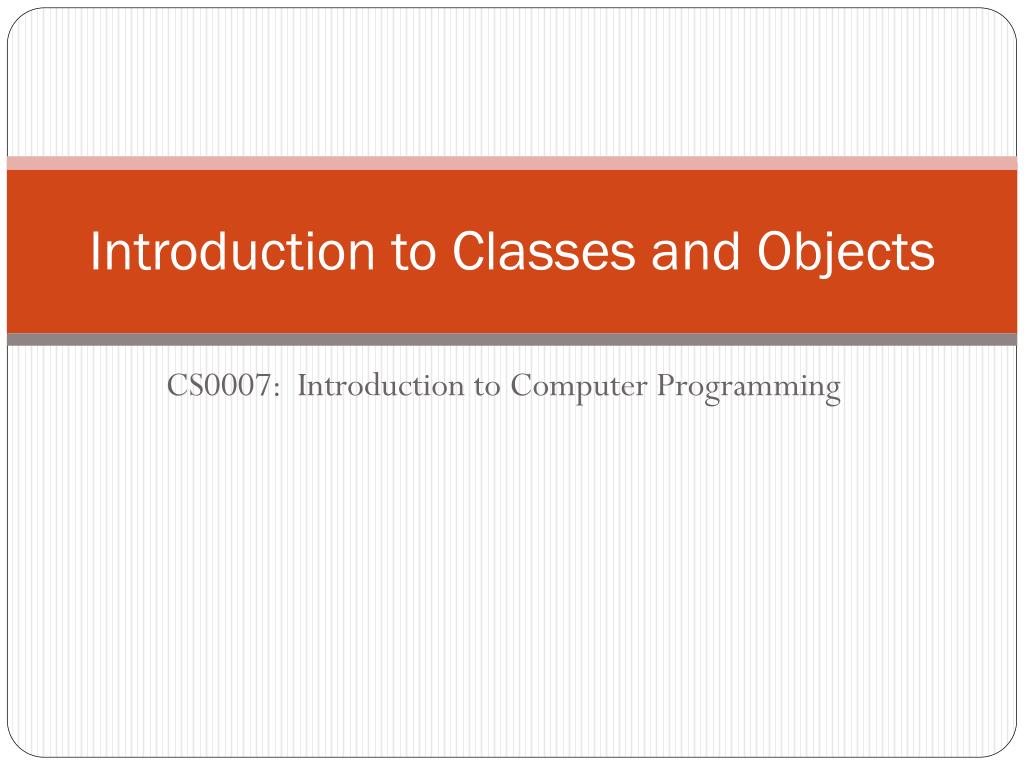 Introduction to Classes and Objects

CS0007: Introduction to Computer Programming